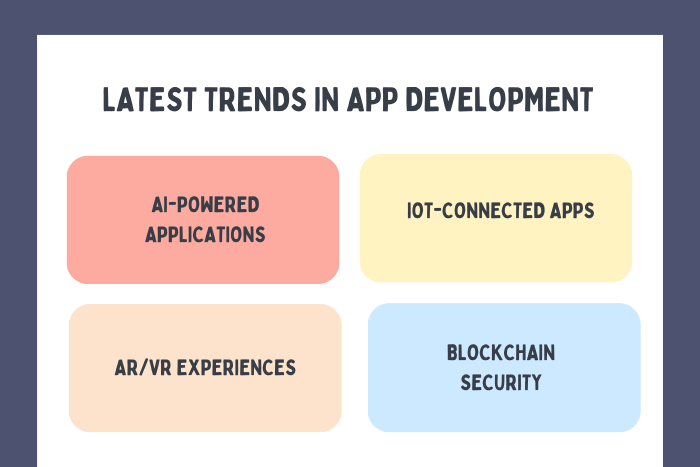 LATEST TRENDS IN APP DEVELOPMENT

AI-POWERED APPLICATIONS

IOT-CONNECTED APPS

AR/VR EXPERIENCES

BLOCKCHAIN SECURITY